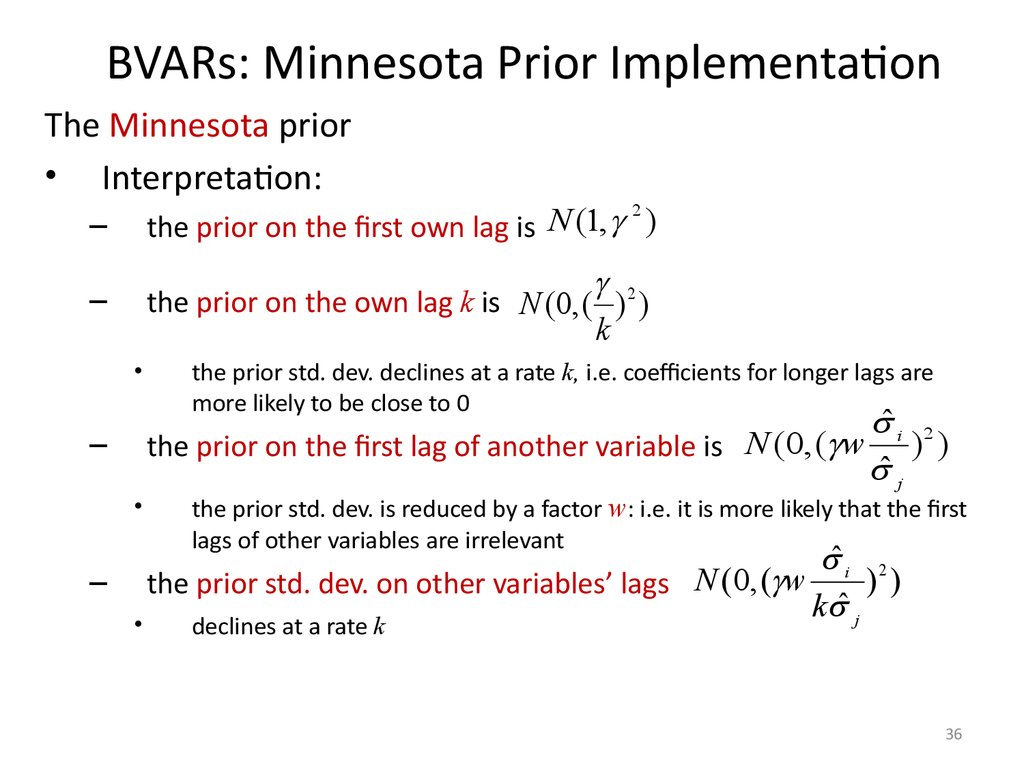 BVARs: Minnesota Prior Implementation

The Minnesota prior

• Interpretation:

– the prior on the first own lag is $N(1,\gamma^2)$

– the prior on the own lag $k$ is $N(0,(\frac{\gamma}{k})^2)$

• the prior std. dev. declines at a rate $k$, i.e. coefficients for longer lags are more likely to be close to 0

– the prior on the first lag of another variable is $N(0,(\gamma w\frac{\hat{\sigma}_i}{\hat{\sigma}_j})^2)$

• the prior std. dev. is reduced by a factor $w$: i.e. it is more likely that the first lags of other variables are irrelevant

– the prior std. dev. on other variables' lags $N(0,(\gamma w\frac{\hat{\sigma}_i}{k\hat{\sigma}_j})^2)$

• declines at a rate $k$

36